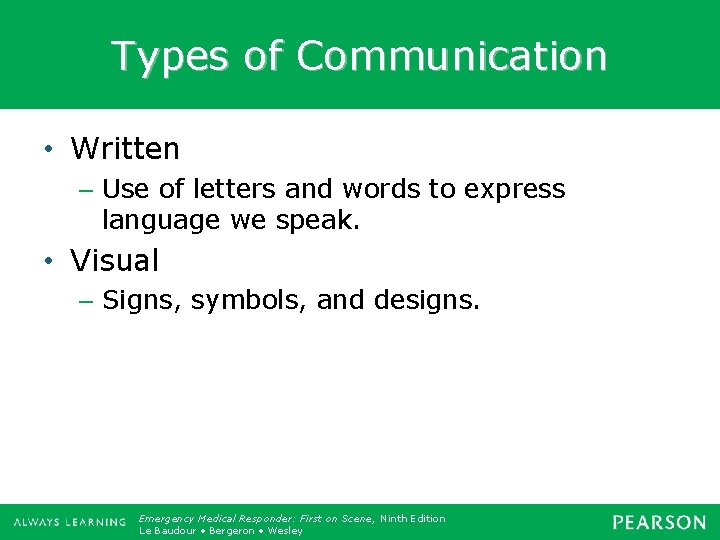 Types of Communication

• Written
– Use of letters and words to express language we speak.

• Visual
– Signs, symbols, and designs.

ALWAYS LEARNING

Emergency Medical Responder: First on Scene, Ninth Edition
Le Baudour • Bergeron • Wesley

PEARSON